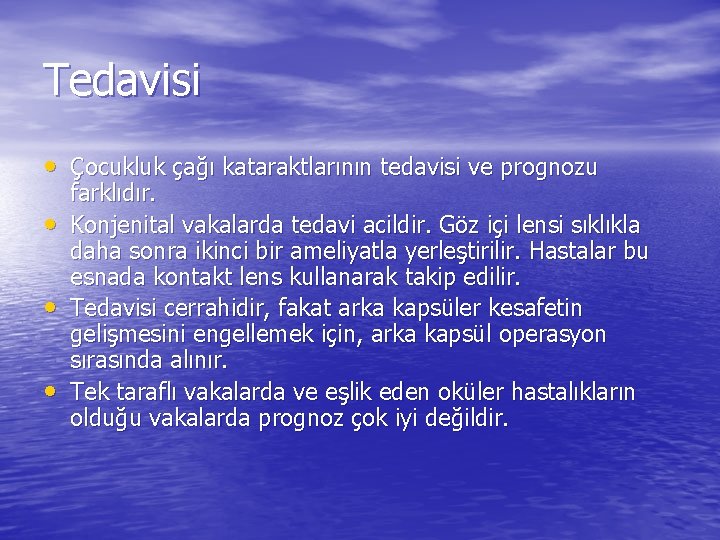 Tedavisi

• Çocukluk çağı kataraktlarının tedavisi ve prognozu farklıdır.
• Konjenital vakalarda tedavi acildir. Göz içi lensi sıklıkla daha sonra ikinci bir ameliyatla yerleştirilir. Hastalar bu esnada kontakt lens kullanarak takip edilir.
• Tedavisi cerrahidir, fakat arka kapsüler kesafetin gelişmesini engellemek için, arka kapsül operasyon sırasında alınır.
• Tek taraflı vakalarda ve eşlik eden oküler hastalıkların olduğu vakalarda prognoz çok iyi değildir.